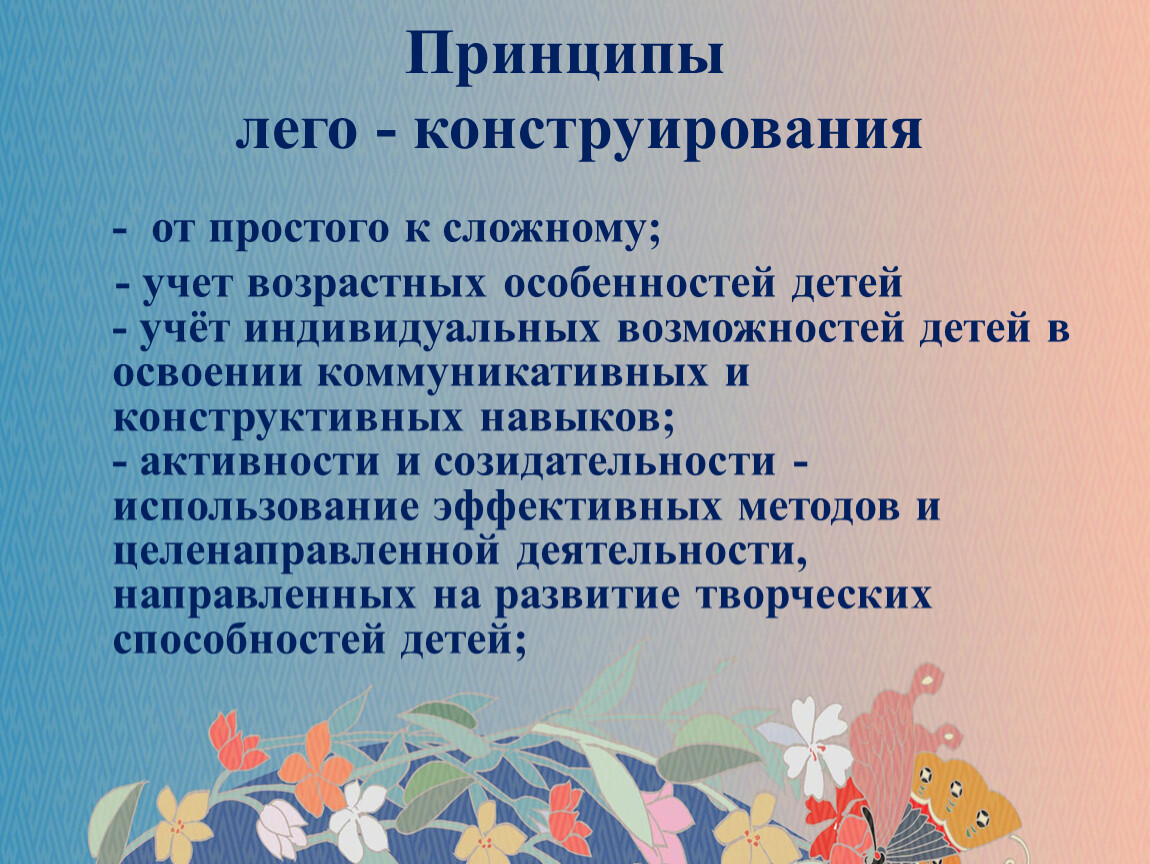 Принципы лего - конструирования

- от простого к сложному;

- учет возрастных особенностей детей
- учёт индивидуальных возможностей детей в освоении коммуникативных и конструктивных навыков;
- активности и созидательности - использование эффективных методов и целенаправленной деятельности, направленных на развитие творческих способностей детей;